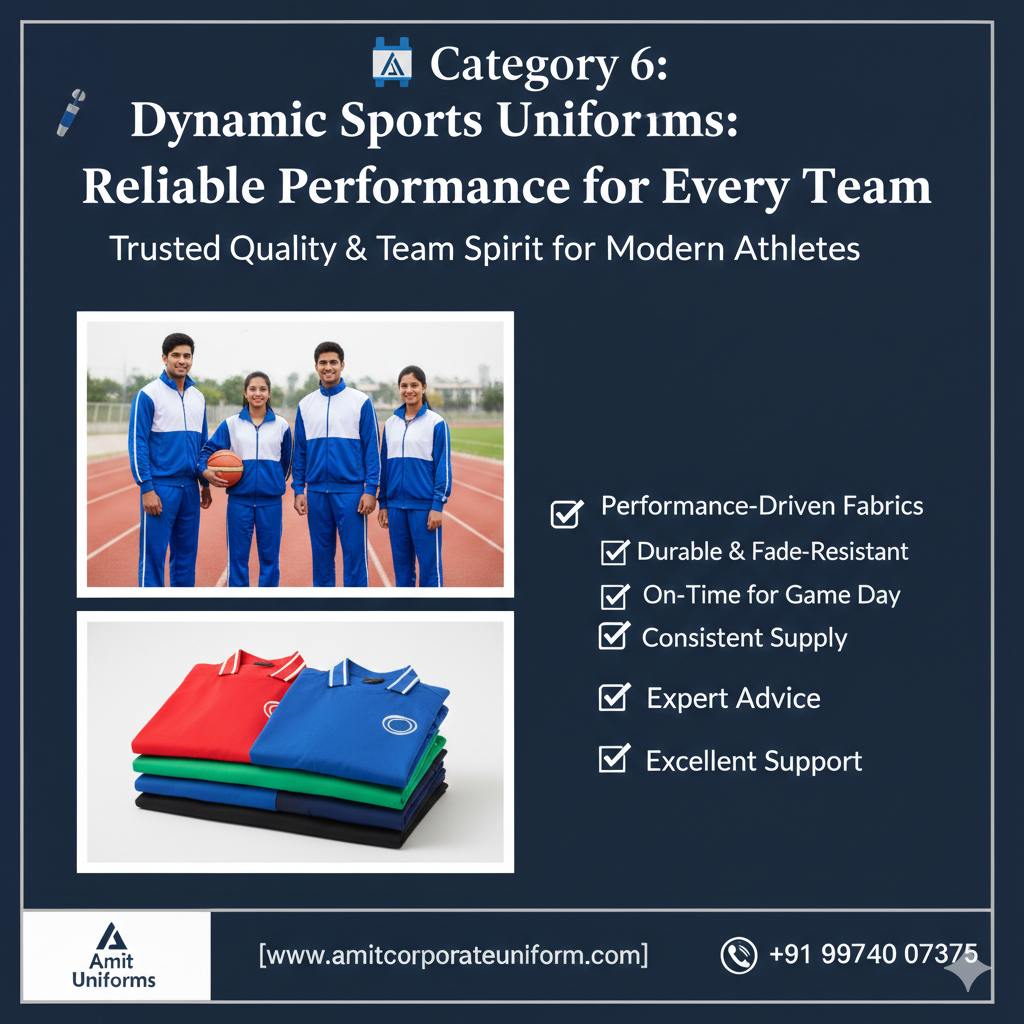 Category 6:
Dynamic Sports Uniforıms:
Reliable Performance for Every Team
Trusted Quality & Team Spirit for Modern Athletes

Performance-Driven Fabrics
Durable & Fade-Resistant
On-Time for Game Day
Consistent Supply
Expert Advice
Excellent Support

Amit Uniforms
[www.amitcorporateuniform.com]
+91 99740 07375